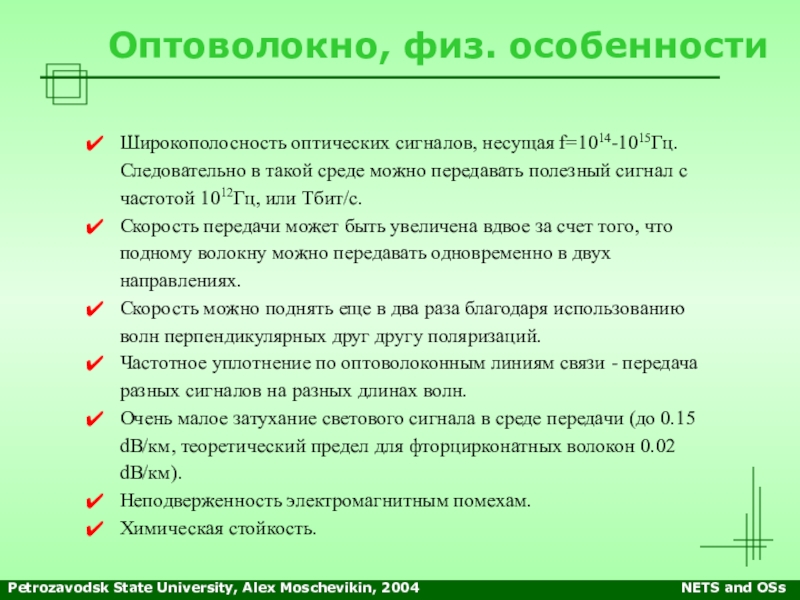 Оптоволокно, физ. особенности

✔ Широкополосность оптических сигналов, несущая f=$10^{14}$-$10^{15}$Гц. Следовательно в такой среде можно передавать полезный сигнал с частотой $10^{12}$Гц, или Тбит/с.

✔ Скорость передачи может быть увеличена вдвое за счет того, что подному волокну можно передавать одновременно в двух направлениях.

✔ Скорость можно поднять еще в два раза благодаря использованию волн перпендикулярных друг другу поляризаций.

✔ Частотное уплотнение по оптоволоконным линиям связи - передача разных сигналов на разных длинах волн.

✔ Очень малое затухание светового сигнала в среде передачи (до 0.15 dB/км, теоретический предел для фторцирконатных волокон 0.02 dB/км).

✔ Неподверженность электромагнитным помехам.

✔ Химическая стойкость.

Petrozavodsk State University, Alex Moschevikin, 2004

NETS and OSs